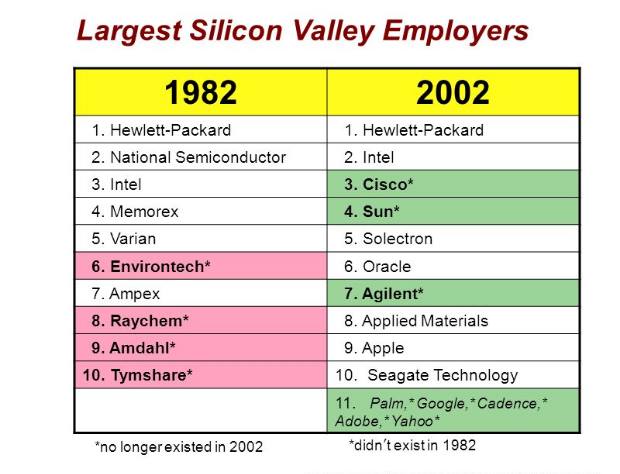 Largest Silicon Valley Employers

| 1982 | 2002 |
|---|---|
| 1. Hewlett-Packard | 1. Hewlett-Packard |
| 2. National Semiconductor | 2. Intel |
| 3. Intel | 3. Cisco* |
| 4. Memorex | 4. Sun* |
| 5. Varian | 5. Solectron |
| 6. Environtech* | 6. Oracle |
| 7. Ampex | 7. Agilent* |
| 8. Raychem* | 8. Applied Materials |
| 9. Amdahl* | 9. Apple |
| 10. Tymshare* | 10. Seagate Technology |
| | 11. Palm,* Google,* Cadence,* Adobe,* Yahoo* |

*no longer existed in 2002

*didn't exist in 1982